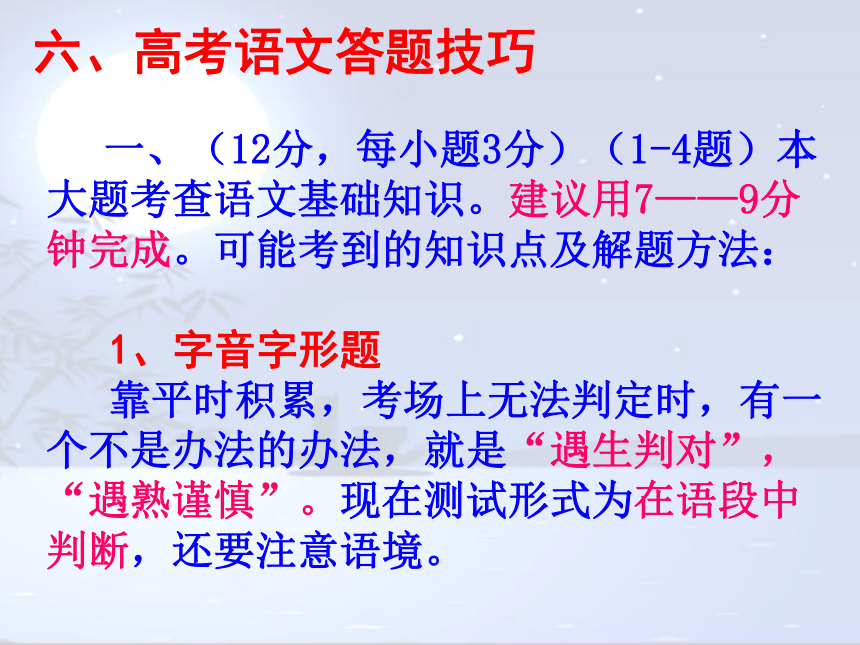 六、高考语文答题技巧

一、（12分，每小题3分）（1-4题）本大题考查语文基础知识。建议用7——9分钟完成。可能考到的知识点及解题方法：

1、字音字形题
靠平时积累，考场上无法判定时，有一个不是办法的办法，就是“遇生判对”，“遇熟谨慎”。现在测试形式为在语段中判断，还要注意语境。